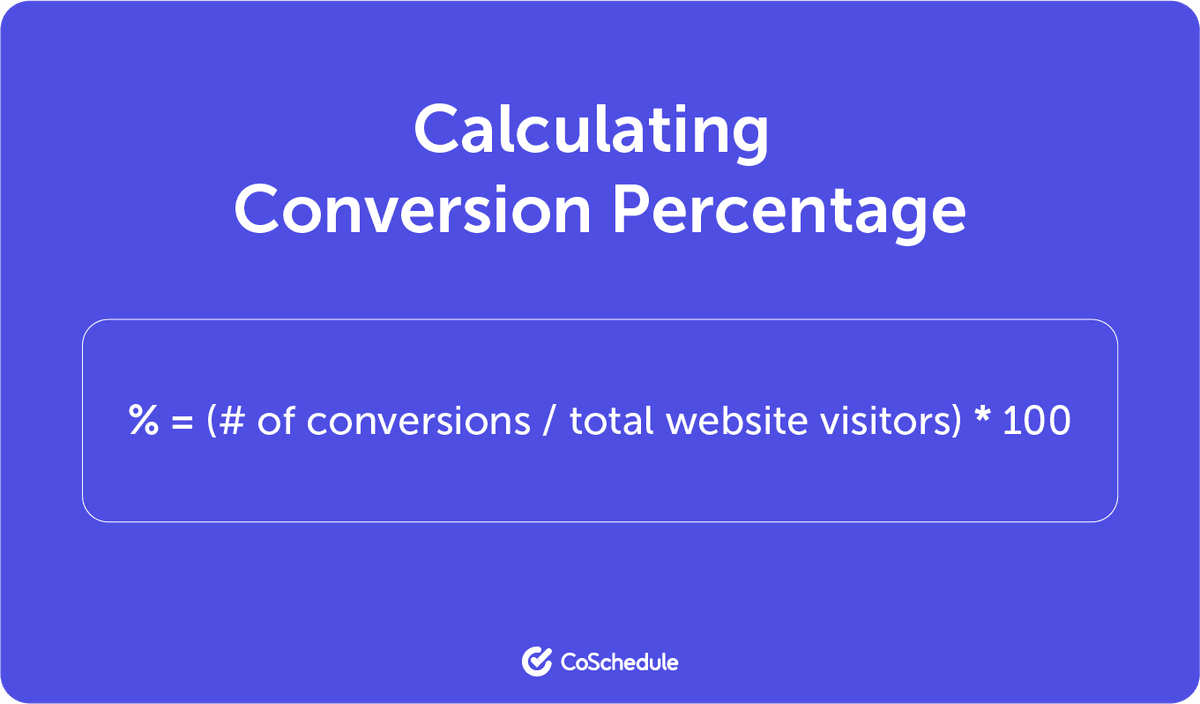 Calculating
Conversion Percentage

% = (# of conversions / total website visitors) * 100

CoSchedule